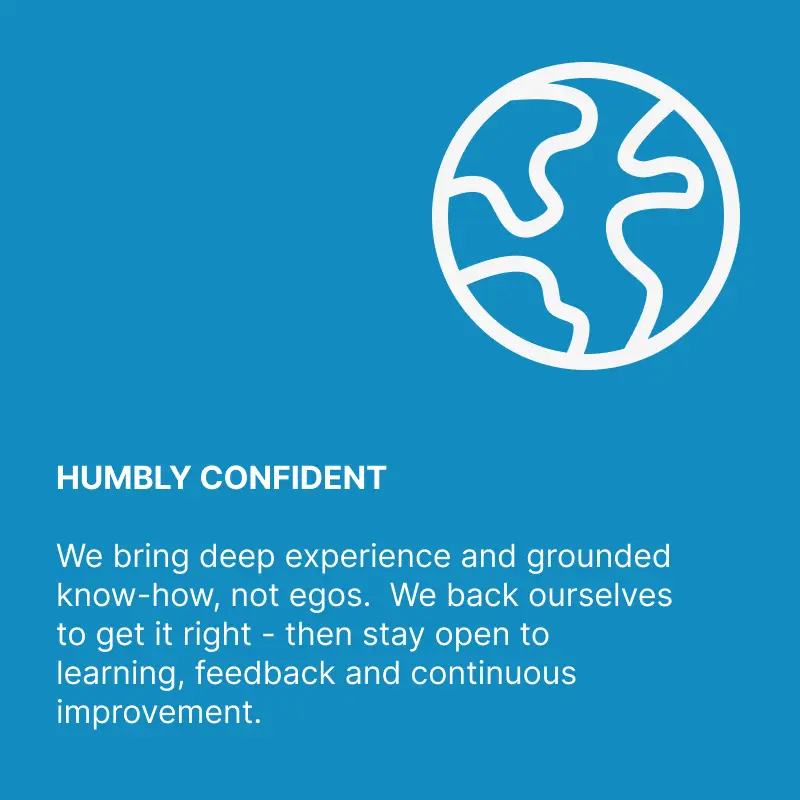 HUMBLY CONFIDENT

We bring deep experience and grounded know-how, not egos.  We back ourselves to get it right - then stay open to learning, feedback and continuous improvement.